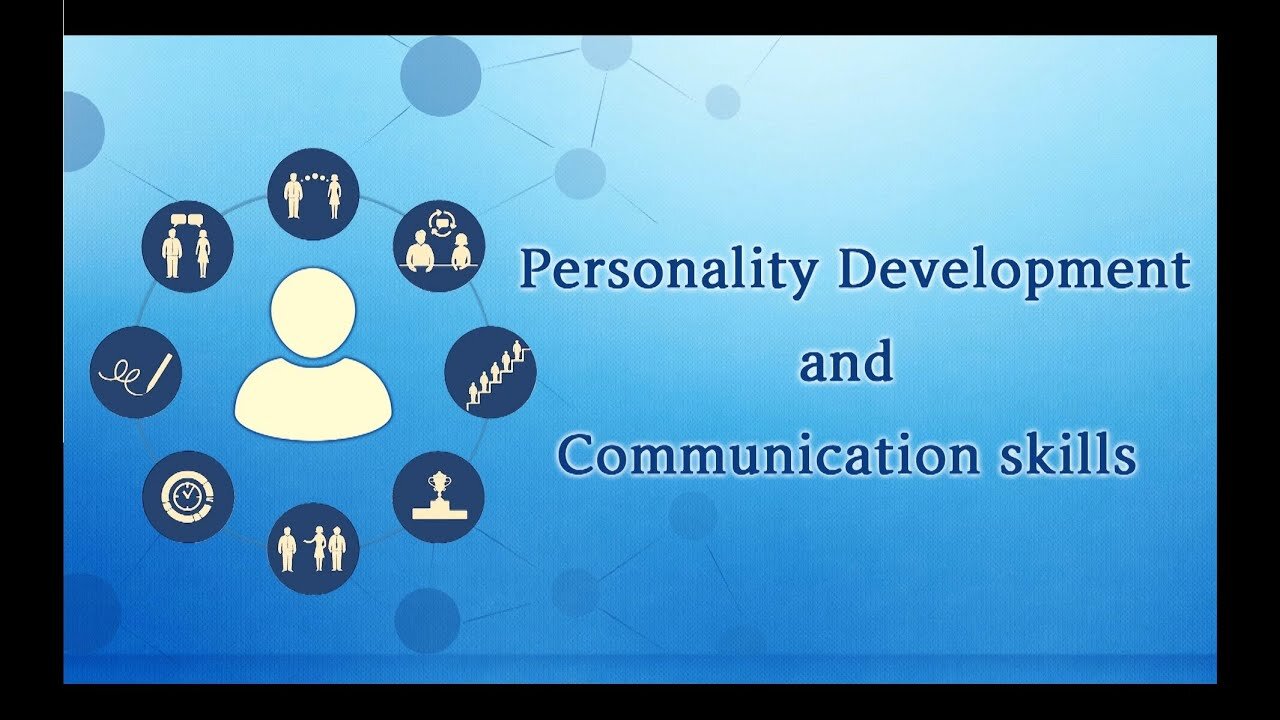 Personality Development
and
Communication skills